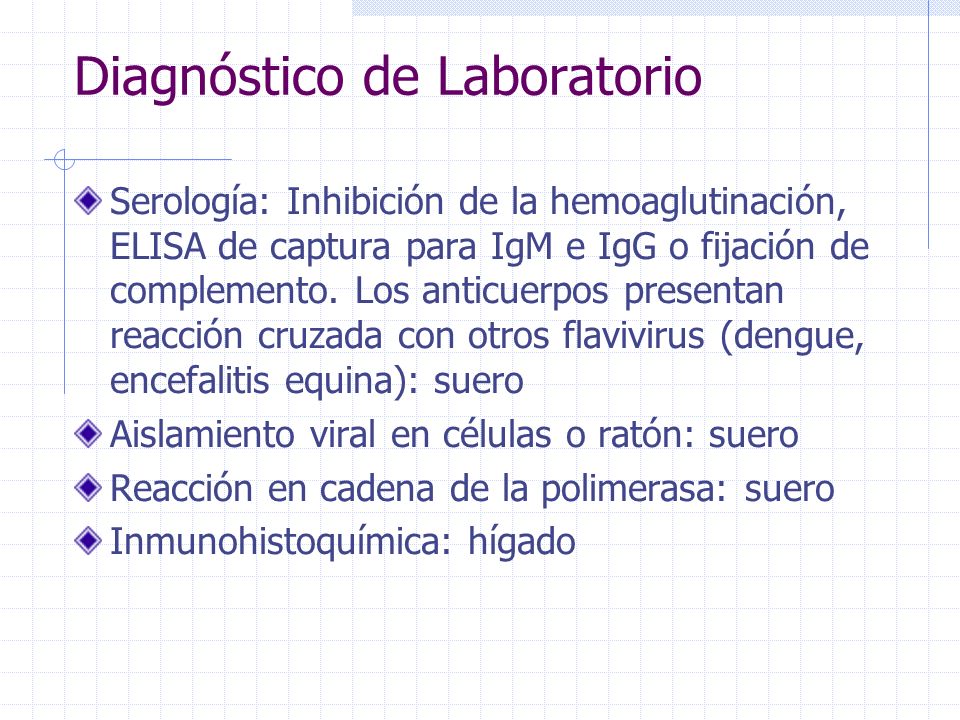 Diagnóstico de Laboratorio

Serología: Inhibición de la hemoaglutinación, ELISA de captura para IgM e IgG o fijación de complemento. Los anticuerpos presentan reacción cruzada con otros flavivirus (dengue, encefalitis equina): suero

Aislamiento viral en células o ratón: suero

Reacción en cadena de la polimerasa: suero

Inmunohistoquímica: hígado